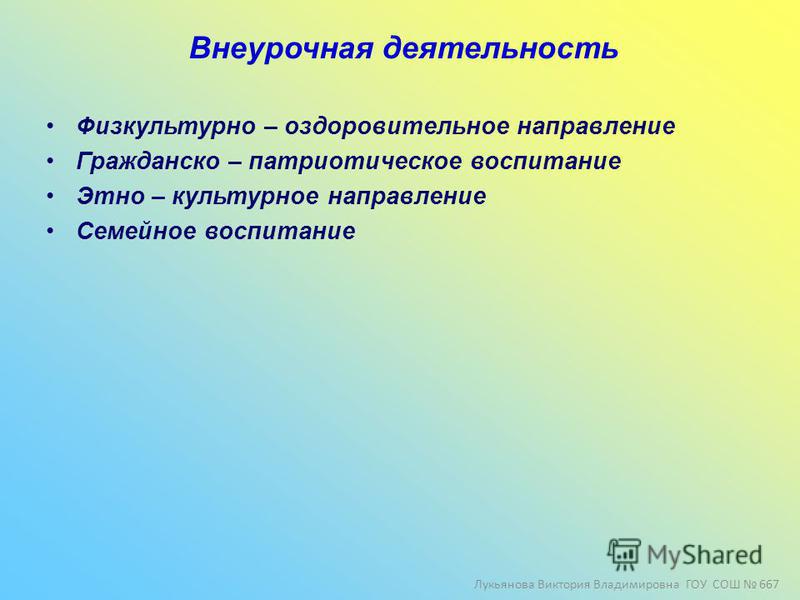 Внеурочная деятельность

• Физкультурно – оздоровительное направление
• Гражданско – патриотическое воспитание
• Этно – культурное направление
• Семейное воспитание

MyShared

Лукьянова Виктория Владимировна ГОУ СОШ № 667